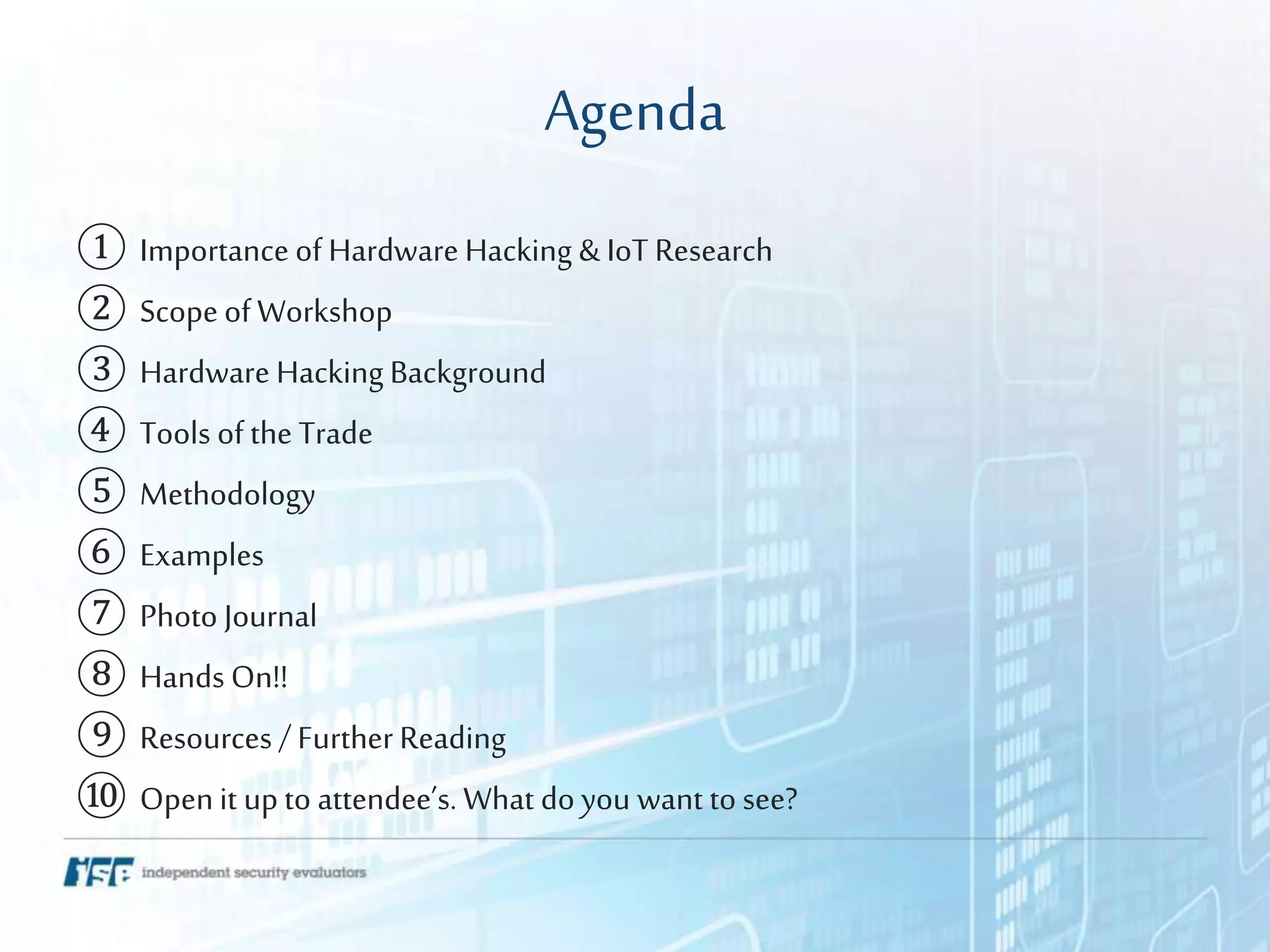 Agenda

① Importance of Hardware Hacking & IoT Research
② Scope of Workshop
③ Hardware Hacking Background
④ Tools of the Trade
⑤ Methodology
⑥ Examples
⑦ Photo Journal
⑧ Hands On!!
⑨ Resources / Further Reading
⑩ Open it up to attendee's. What do you want to see?

ISE independent security evaluators